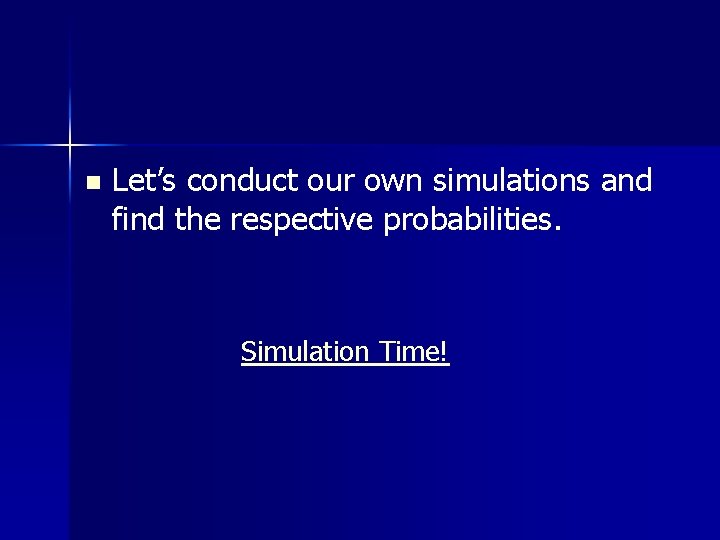 ■ Let’s conduct our own simulations and find the respective probabilities.

Simulation Time!